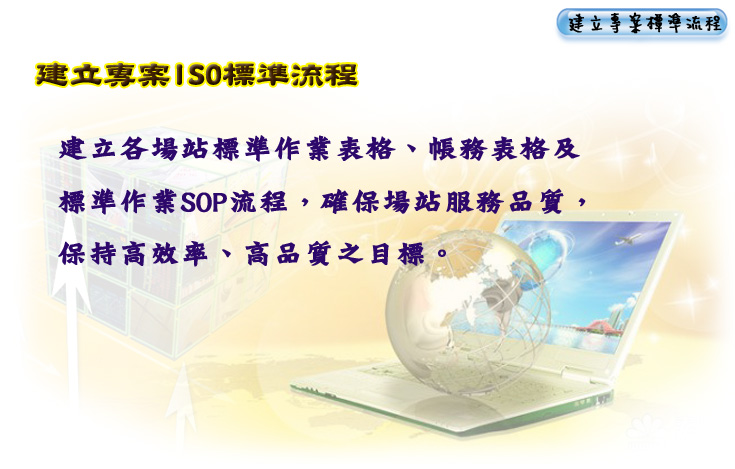 建立專案標準流程

建立專案ISO標準流程

建立各場站標準作業表格、帳務表格及標準作業SOP流程，確保場站服務品質，保持高效率、高品質之目標。